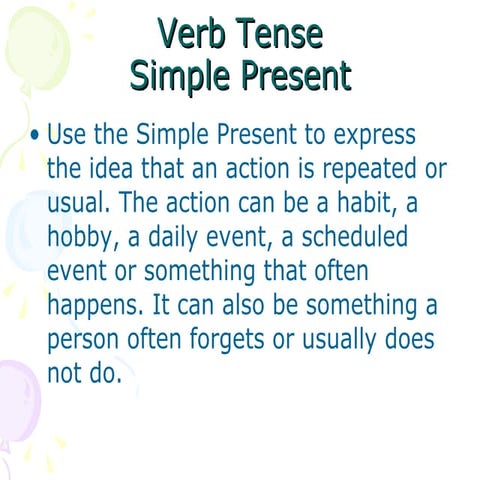 Verb Tense
Simple Present

• Use the Simple Present to express the idea that an action is repeated or usual. The action can be a habit, a hobby, a daily event, a scheduled event or something that often happens. It can also be something a person often forgets or usually does not do.